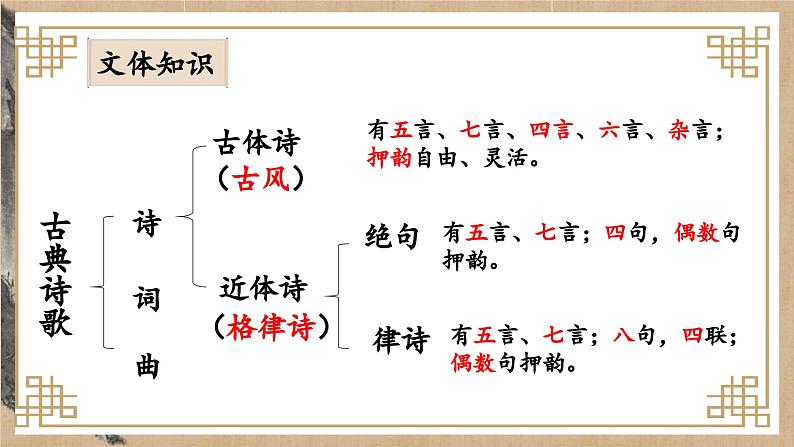 文体知识

古典诗歌

诗

词

曲

古体诗
（古风）

有五言、七言、四言、六言、杂言；押韵自由、灵活。

近体诗
（格律诗）

绝句

有五言、七言；四句，偶数句押韵。

律诗

有五言、七言；八句，四联；偶数句押韵。